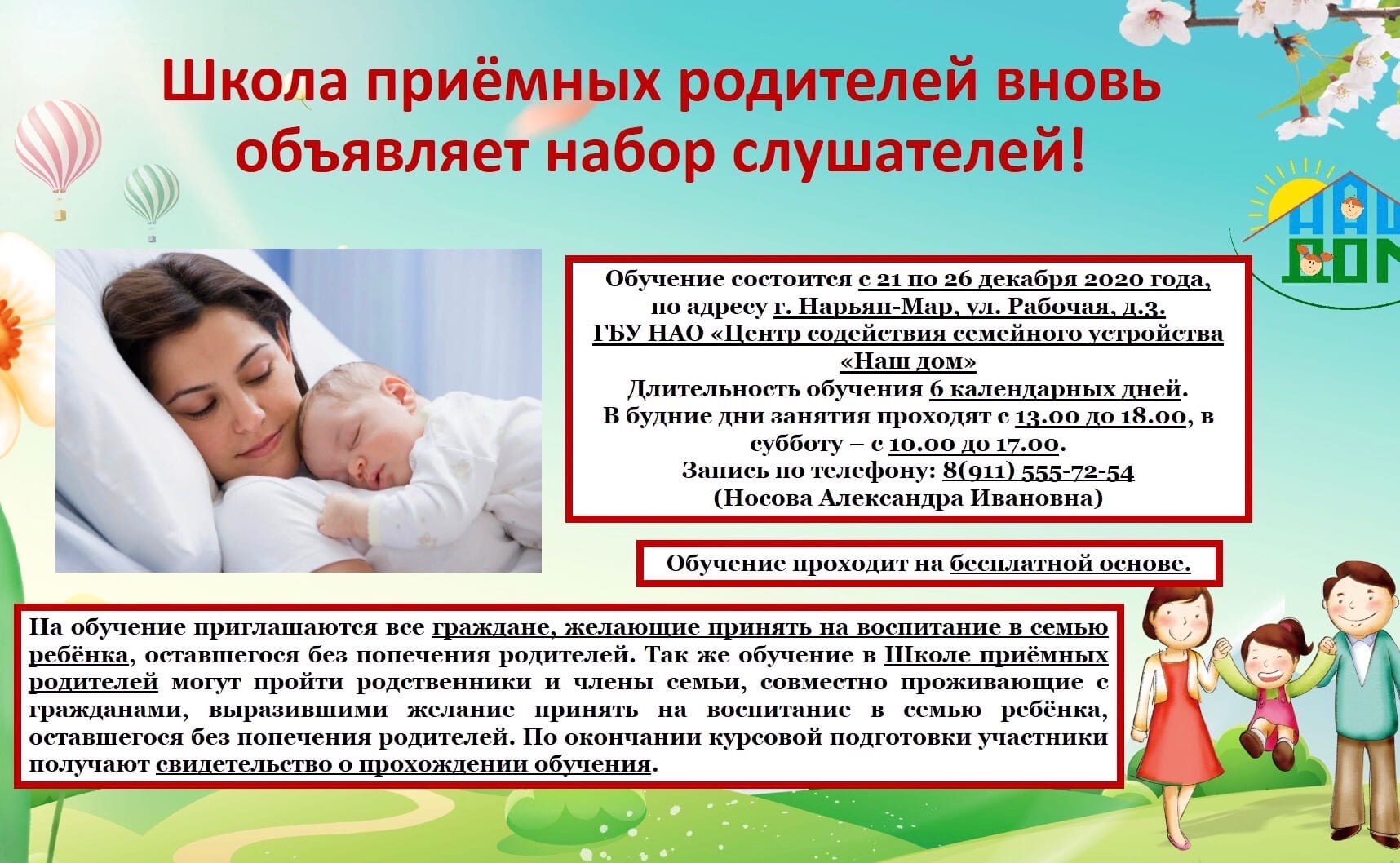 Школа приёмных родителей вновь объявляет набор слушателей!

НАШ ДОМ

Обучение состоится с 21 по 26 декабря 2020 года, по адресу г. Нарьян-Мар, ул. Рабочая, д.3. ГБУ НАО «Центр содействия семейного устройства «Наш дом»
Длительность обучения 6 календарных дней.
В будние дни занятия проходят с 13.00 до 18.00, в субботу – с 10.00 до 17.00.
Запись по телефону: 8(911) 555-72-54
(Носова Александра Ивановна)

Обучение проходит на бесплатной основе.

На обучение приглашаются все граждане, желающие принять на воспитание в семью ребёнка, оставшегося без попечения родителей. Так же обучение в Школе приёмных родителей могут пройти родственники и члены семьи, совместно проживающие с гражданами, выразившими желание принять на воспитание в семью ребёнка, оставшегося без попечения родителей. По окончании курсовой подготовки участники получают свидетельство о прохождении обучения.